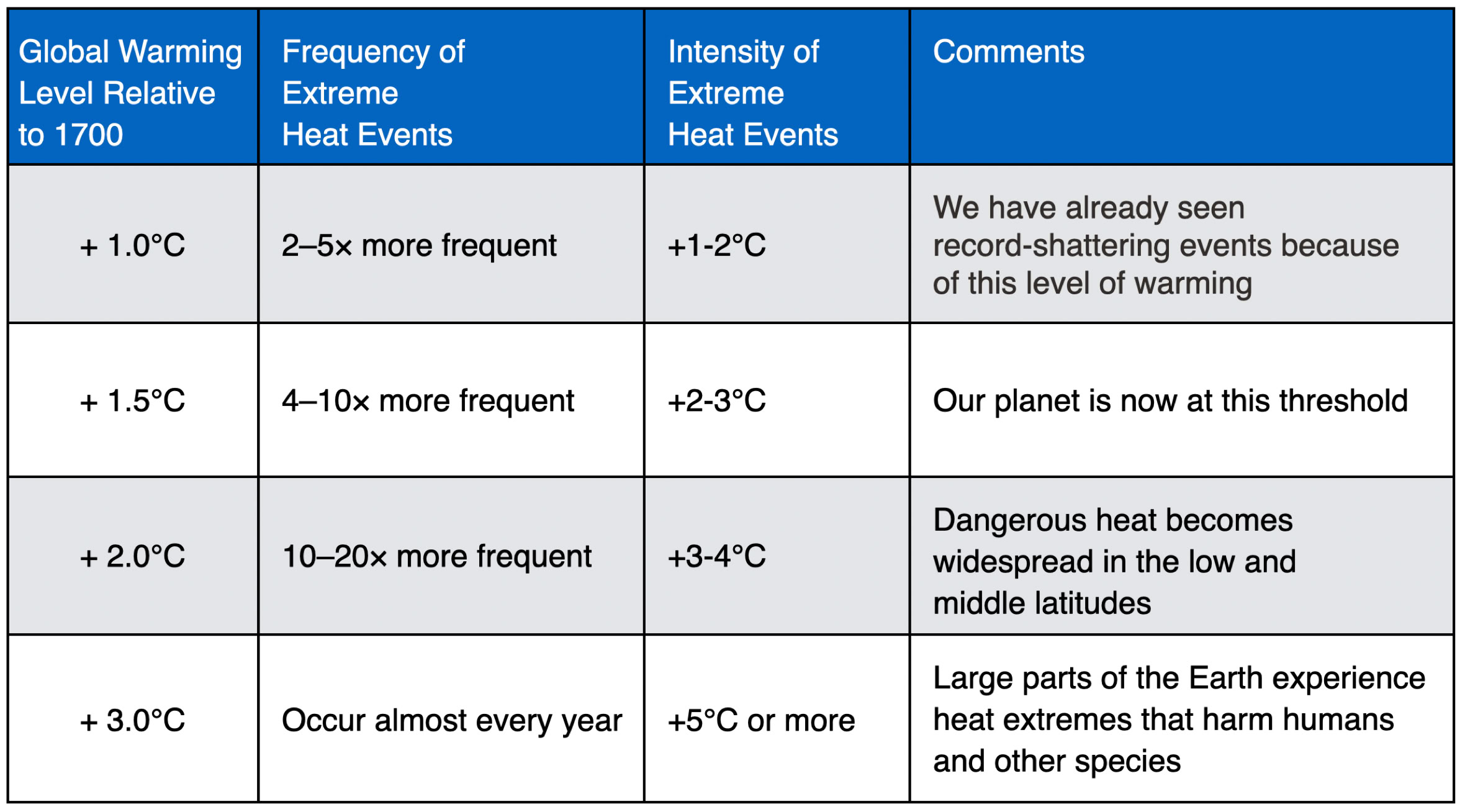 | Global Warming Level Relative to 1700 | Frequency of Extreme Heat Events | Intensity of Extreme Heat Events | Comments |
|---|---|---|---|
| + 1.0°C | 2–5× more frequent | +1-2°C | We have already seen record-shattering events because of this level of warming |
| + 1.5°C | 4–10× more frequent | +2-3°C | Our planet is now at this threshold |
| + 2.0°C | 10–20× more frequent | +3-4°C | Dangerous heat becomes widespread in the low and middle latitudes |
| + 3.0°C | Occur almost every year | +5°C or more | Large parts of the Earth experience heat extremes that harm humans and other species |